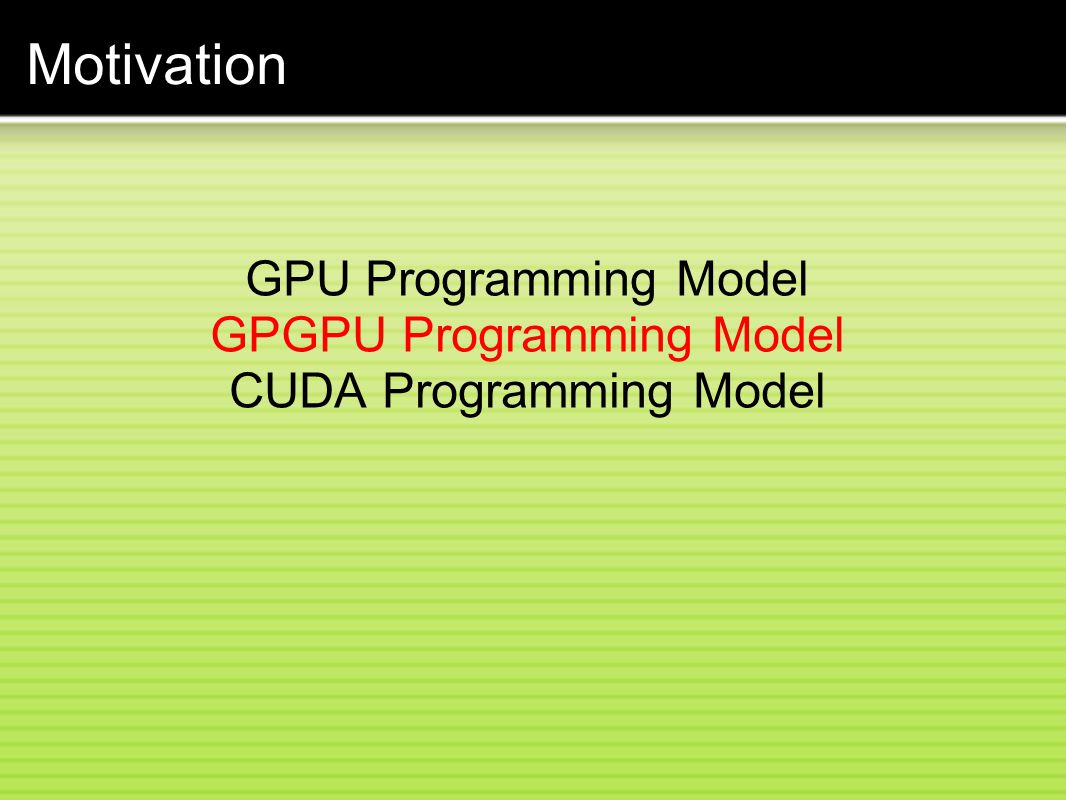 Motivation

GPU Programming Model
GPGPU Programming Model
CUDA Programming Model